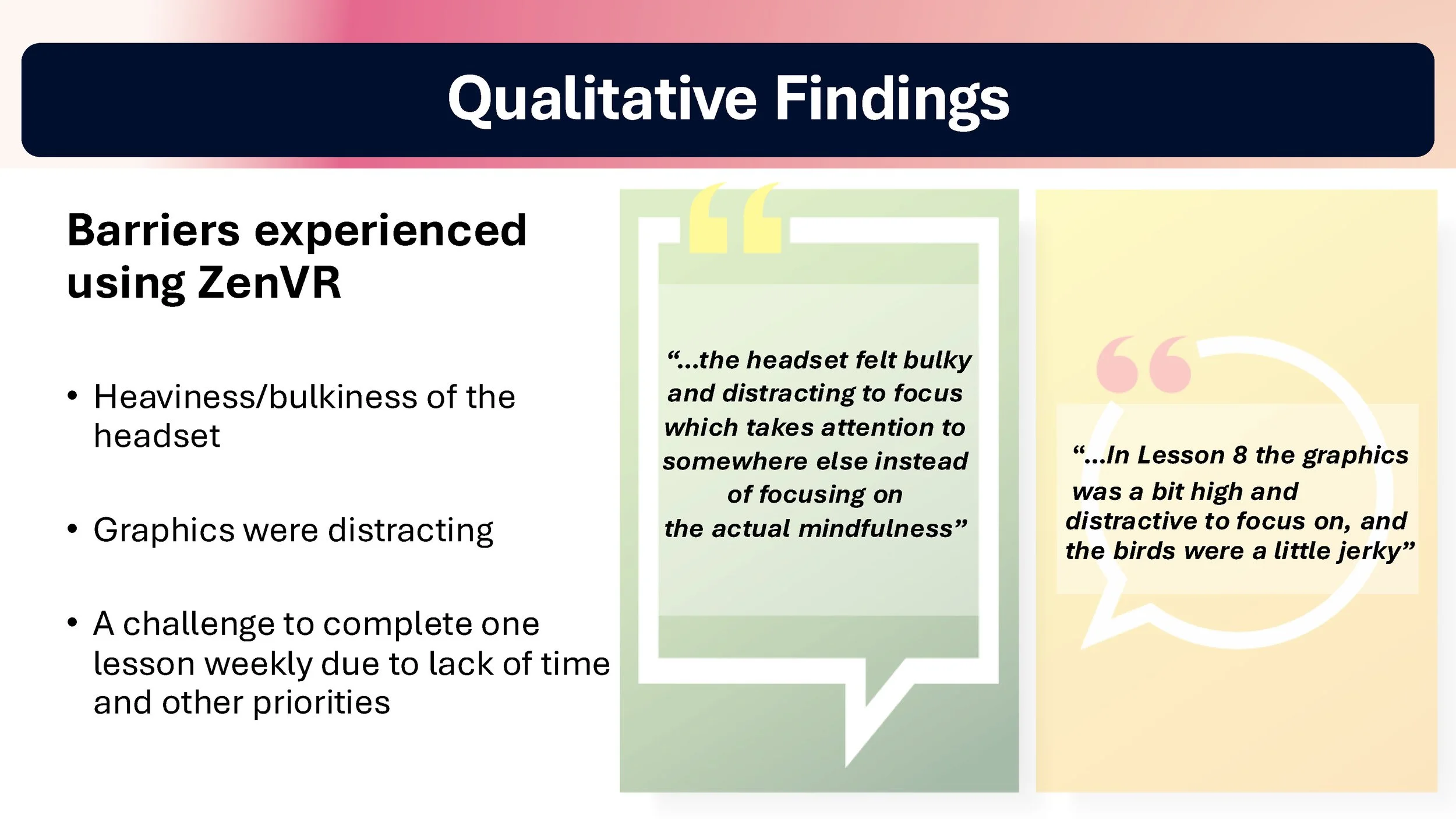 Qualitative Findings

Barriers experienced using ZenVR

• Heaviness/bulkiness of the headset

• Graphics were distracting

• A challenge to complete one lesson weekly due to lack of time and other priorities

“...the headset felt bulky and distracting to focus which takes attention to somewhere else instead of focusing on the actual mindfulness”

“...In Lesson 8 the graphics was a bit high and distractive to focus on, and the birds were a little jerky”